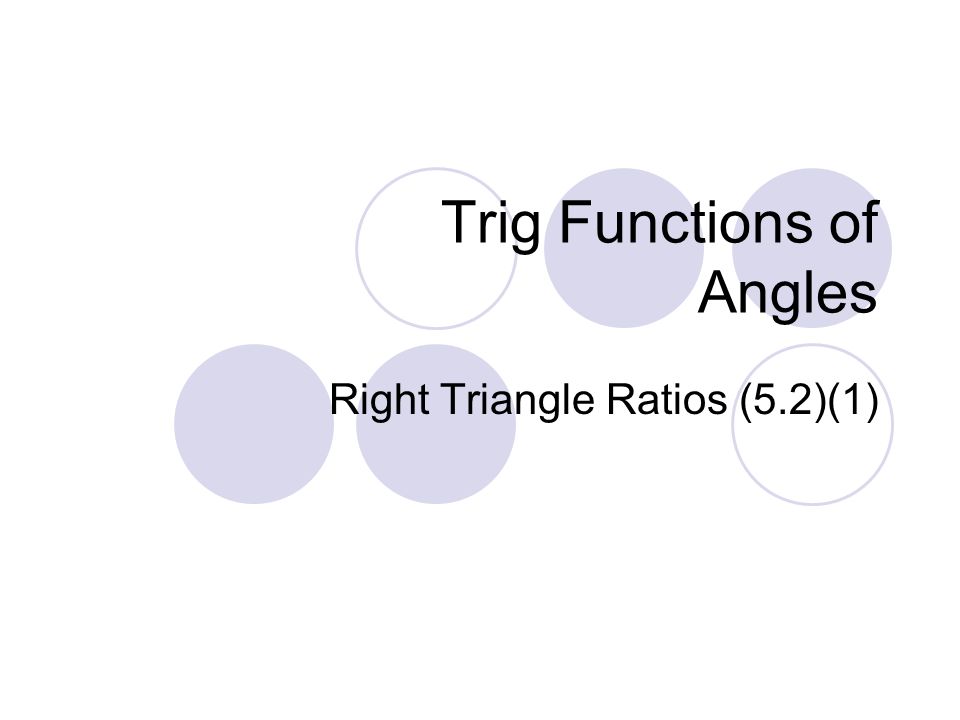 Trig Functions of Angles

Right Triangle Ratios (5.2)(1)